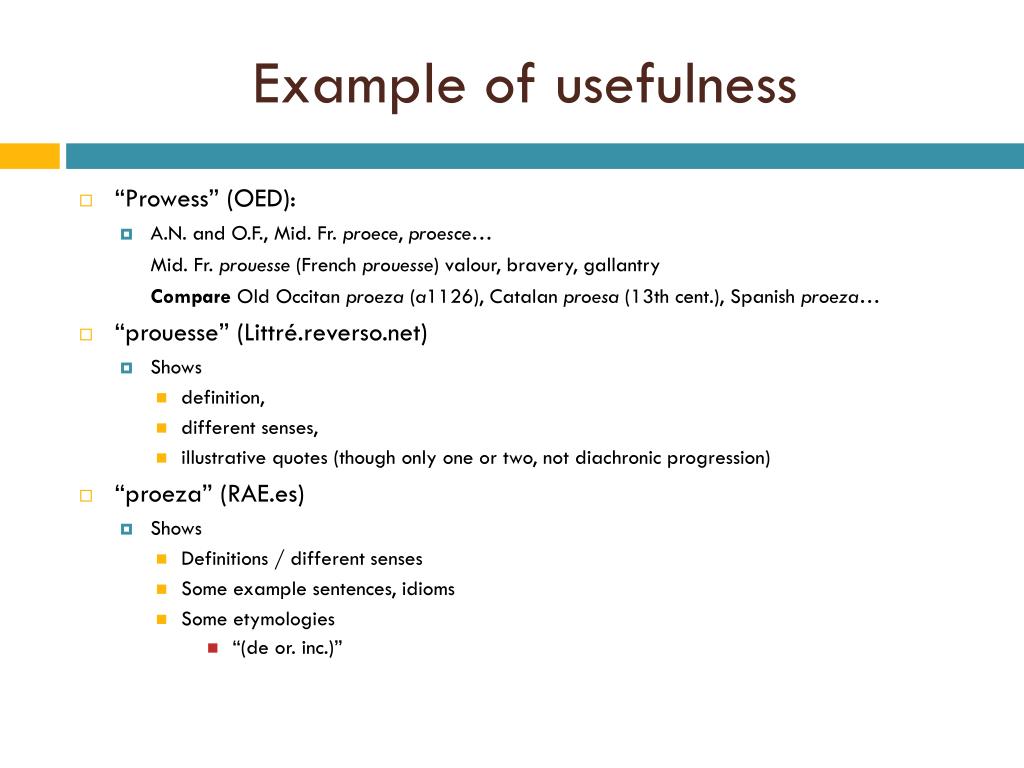 Example of usefulness

“Prowess” (OED):

A.N. and O.F., Mid. Fr. proece, proesce…

Mid. Fr. prouesse (French prouesse) valour, bravery, gallantry

Compare Old Occitan proeza (a1126), Catalan proesa (13th cent.), Spanish proeza…

“prouesse” (Littré.reverso.net)

Shows

definition,

different senses,

illustrative quotes (though only one or two, not diachronic progression)

“proeza” (RAE.es)

Shows

Definitions / different senses

Some example sentences, idioms

Some etymologies

“(de or. inc.)”